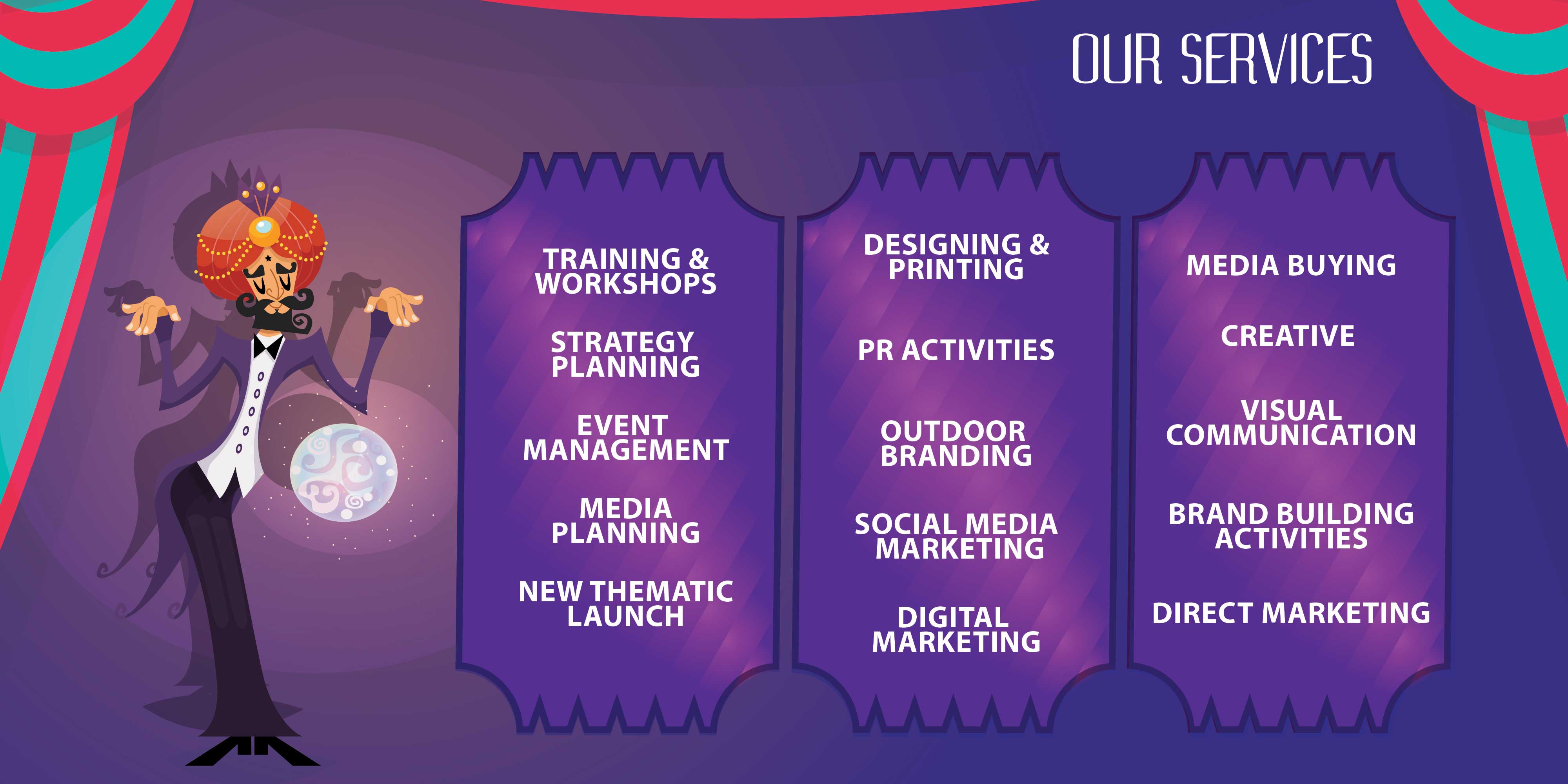 OUR SERVICES

TRAINING & WORKSHOPS

STRATEGY PLANNING

EVENT MANAGEMENT

MEDIA PLANNING

NEW THEMATIC LAUNCH

DESIGNING & PRINTING

PR ACTIVITIES

OUTDOOR BRANDING

SOCIAL MEDIA MARKETING

DIGITAL MARKETING

MEDIA BUYING

CREATIVE

VISUAL COMMUNICATION

BRAND BUILDING ACTIVITIES

DIRECT MARKETING